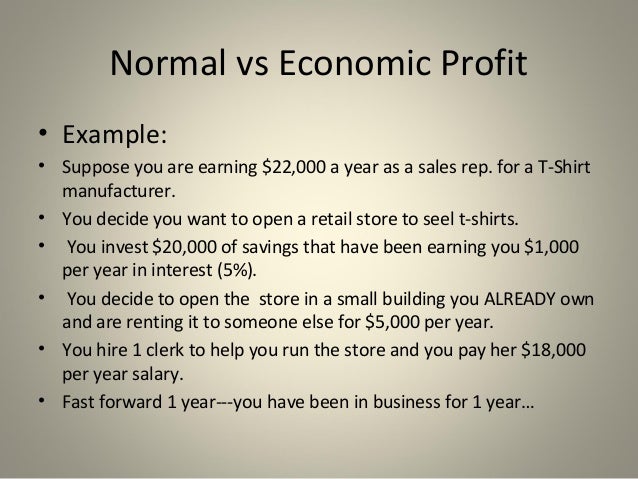 Normal vs Economic Profit

• Example:

• Suppose you are earning \$22,000 a year as a sales rep. for a T-Shirt manufacturer.

• You decide you want to open a retail store to seel t-shirts.

• You invest \$20,000 of savings that have been earning you \$1,000 per year in interest (5%).

• You decide to open the store in a small building you ALREADY own and are renting it to someone else for \$5,000 per year.

• You hire 1 clerk to help you run the store and you pay her \$18,000 per year salary.

• Fast forward 1 year---you have been in business for 1 year…